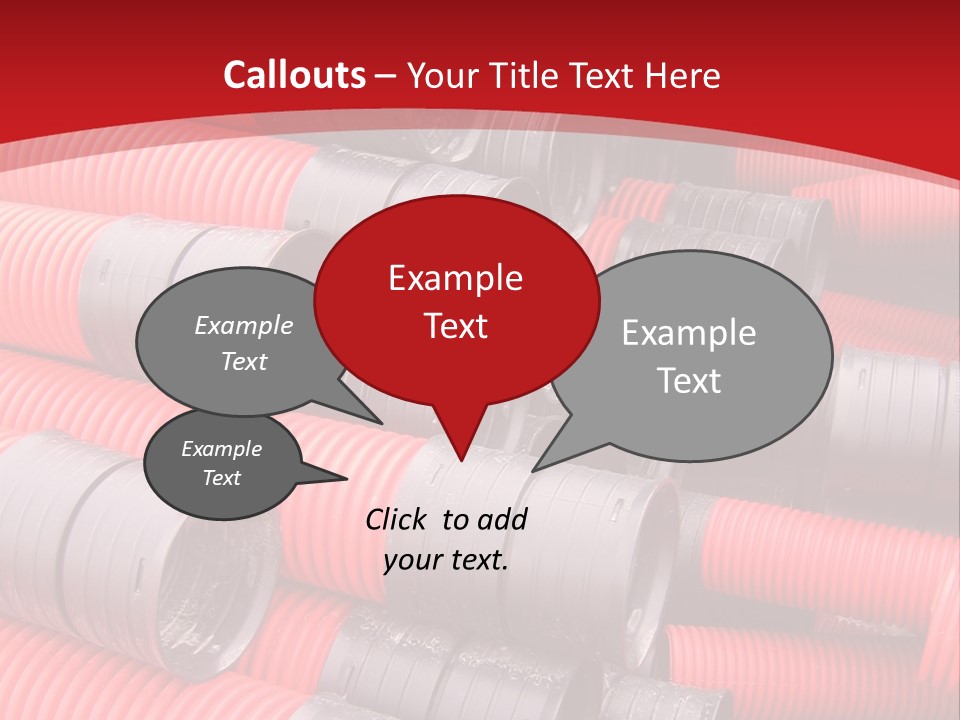 Callouts – Your Title Text Here

Example Text

Example Text

Example Text

Example Text

Click to add your text.